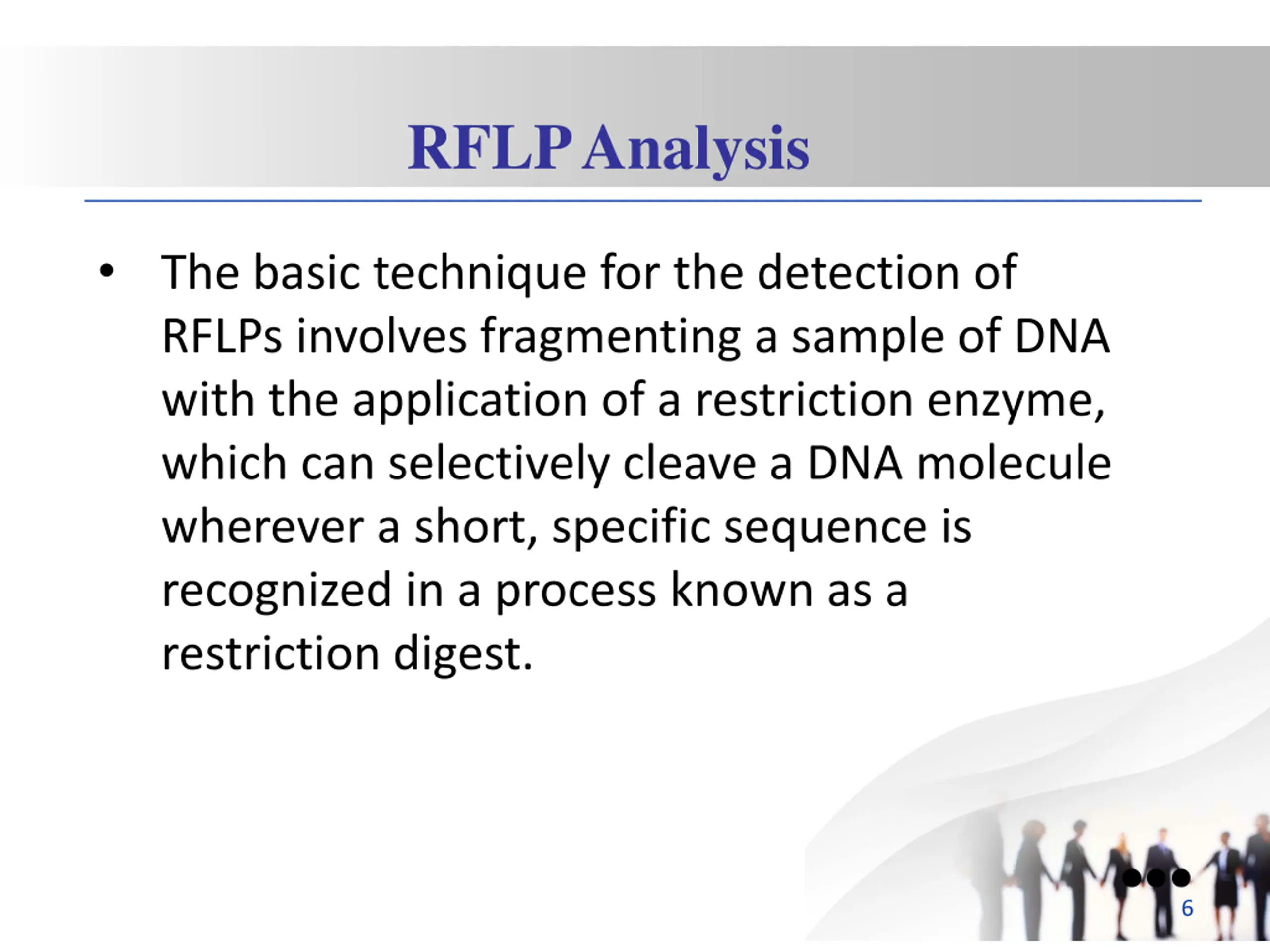 RFLP Analysis

• The basic technique for the detection of RFLPs involves fragmenting a sample of DNA with the application of a restriction enzyme, which can selectively cleave a DNA molecule wherever a short, specific sequence is recognized in a process known as a restriction digest.

6